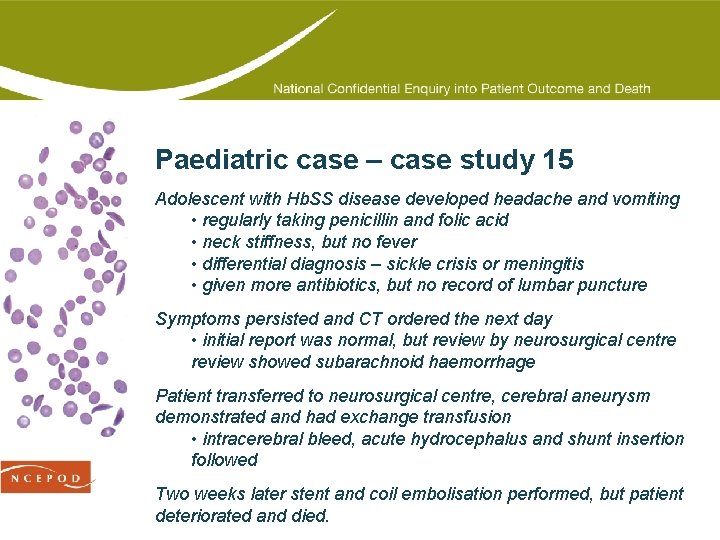 National Confidential Enquiry into Patient Outcome and Death

Paediatric case – case study 15

Adolescent with HbSS disease developed headache and vomiting
• regularly taking penicillin and folic acid
• neck stiffness, but no fever
• differential diagnosis – sickle crisis or meningitis
• given more antibiotics, but no record of lumbar puncture

Symptoms persisted and CT ordered the next day
• initial report was normal, but review by neurosurgical centre review showed subarachnoid haemorrhage

Patient transferred to neurosurgical centre, cerebral aneurysm demonstrated and had exchange transfusion
• intracerebral bleed, acute hydrocephalus and shunt insertion followed

Two weeks later stent and coil embolisation performed, but patient deteriorated and died.

NCEPOD